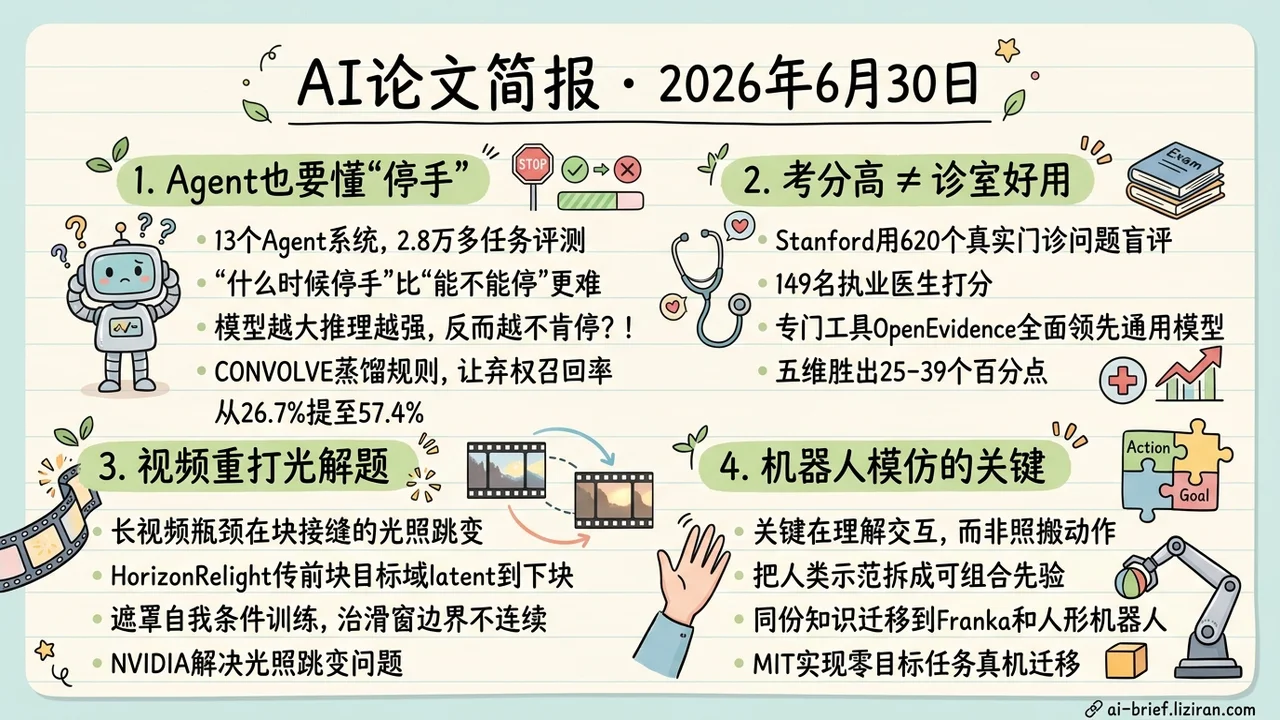 AI论文简报 · 2026年6月30日

1. Agent也要懂“停手”

STOP

13个Agent系统，2.8万多任务评测
“什么时候停手”比“能不能停”更难
模型越大推理越强，反而越不肯停？！
CONVOLVE蒸馏规则，让弃权召回率从26.7%提至57.4%

2. 考分高 ≠ 诊室好用

Exam

Stanford用620个真实门诊问题盲评
149名执业医生打分
专门工具OpenEvidence全面领先通用模型
五维胜出25-39个百分点

3. 视频重打光解题

长视频瓶颈在块接缝的光照跳变
HorizonRelight传前块目标域latent到下块
遮罩自我条件训练，治滑窗边界不连续
NVIDIA解决光照跳变问题

4. 机器人模仿的关键

Action
Goal

关键在理解交互，而非照搬动作
把人类示范拆成可组合先验
同份知识迁移到Franka和人形机器人
MIT实现零目标任务真机迁移

ai-brief.liziran.com